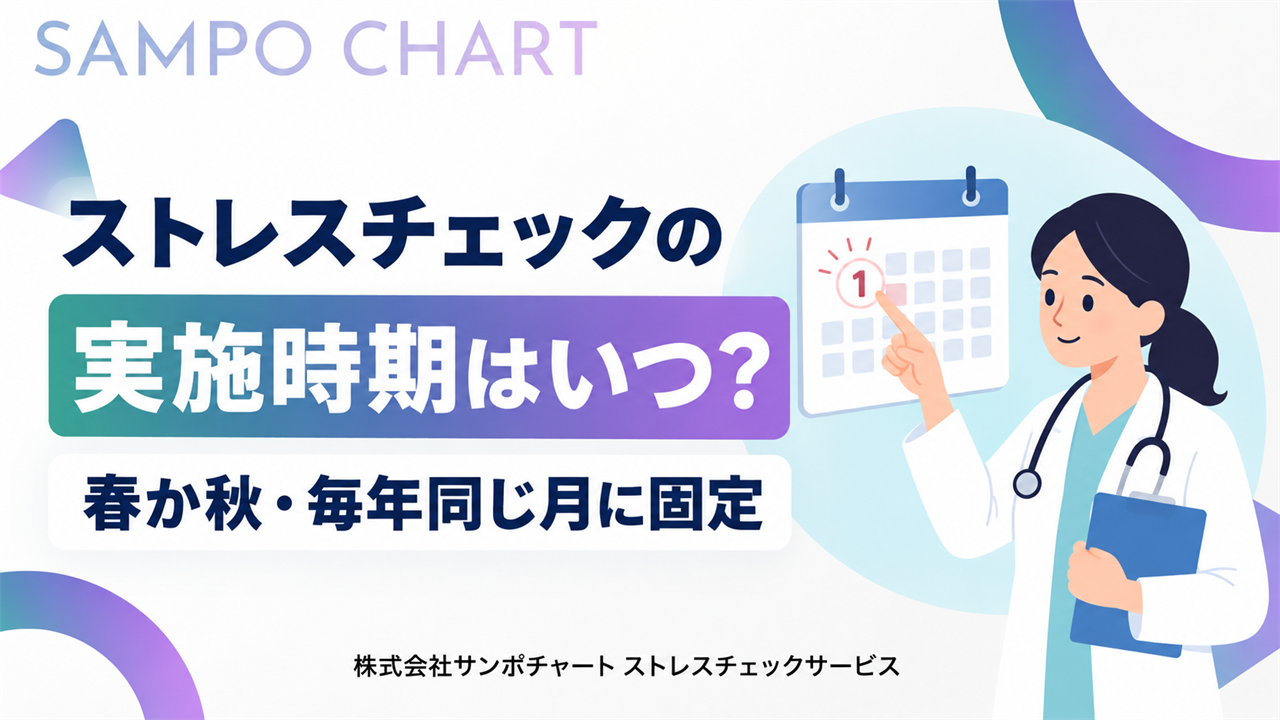 SAMPO CHART

ストレスチェックの

実施時期はいつ?

春か秋・毎年同じ月に固定

1

株式会社サンポチャート ストレスチェックサービス